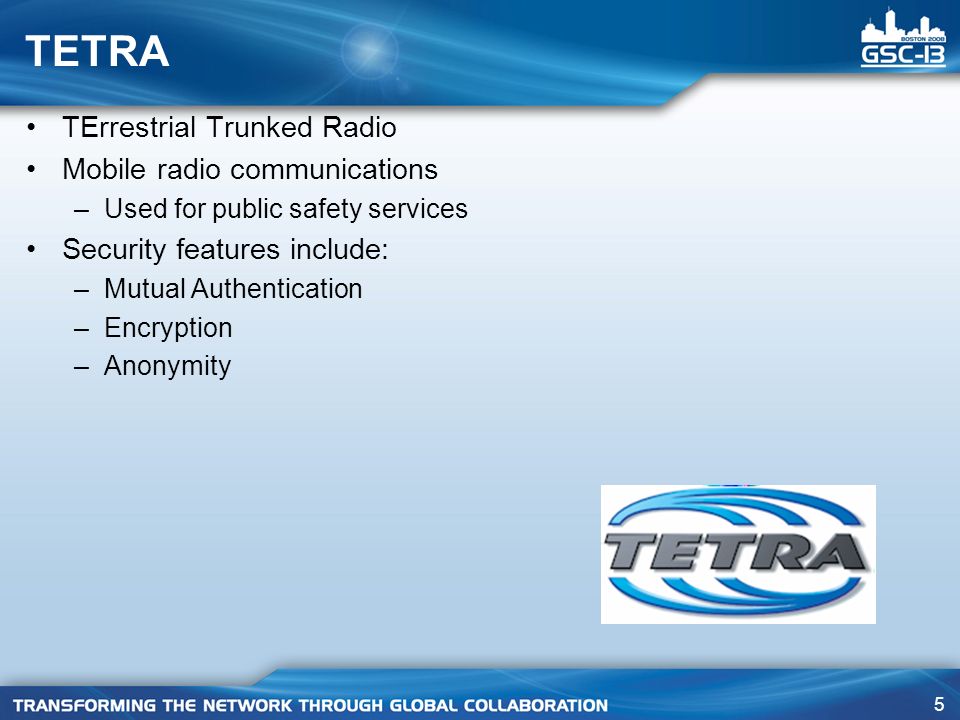 TETRA

BOSTON 2008
GSC-13

• TErrestrial Trunked Radio
• Mobile radio communications
– Used for public safety services
• Security features include:
– Mutual Authentication
– Encryption
– Anonymity

TETRA

TRANSFORMING THE NETWORK THROUGH GLOBAL COLLABORATION

5